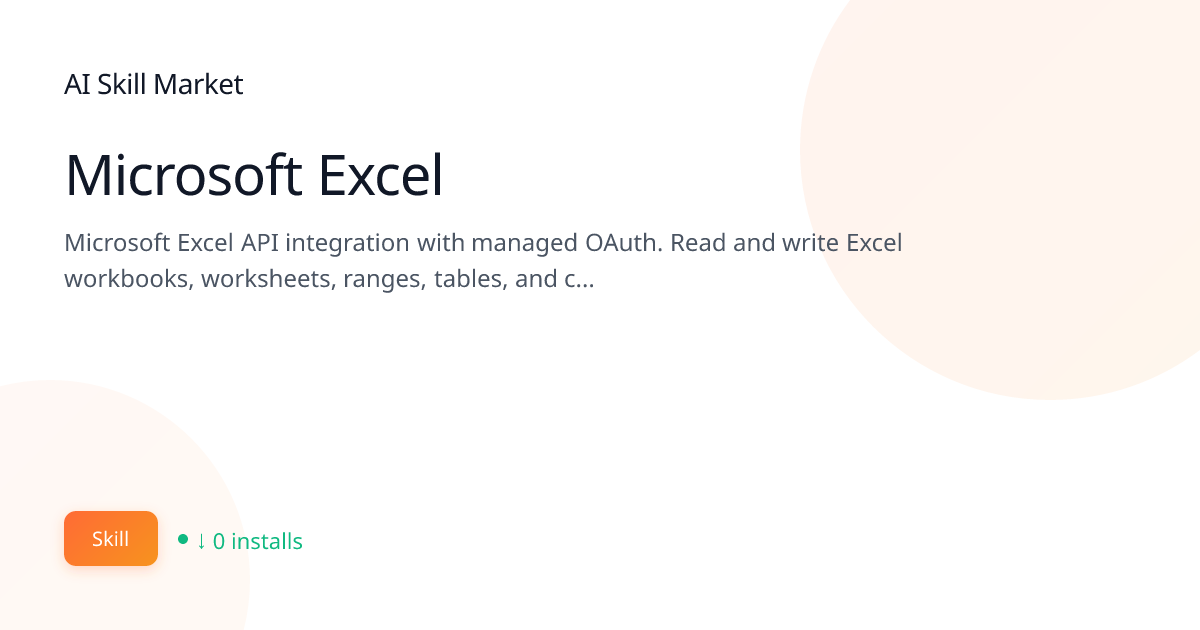 AI Skill Market

Microsoft Excel

Microsoft Excel API integration with managed OAuth. Read and write Excel workbooks, worksheets, ranges, tables, and c...

Skill

↓ 0 installs